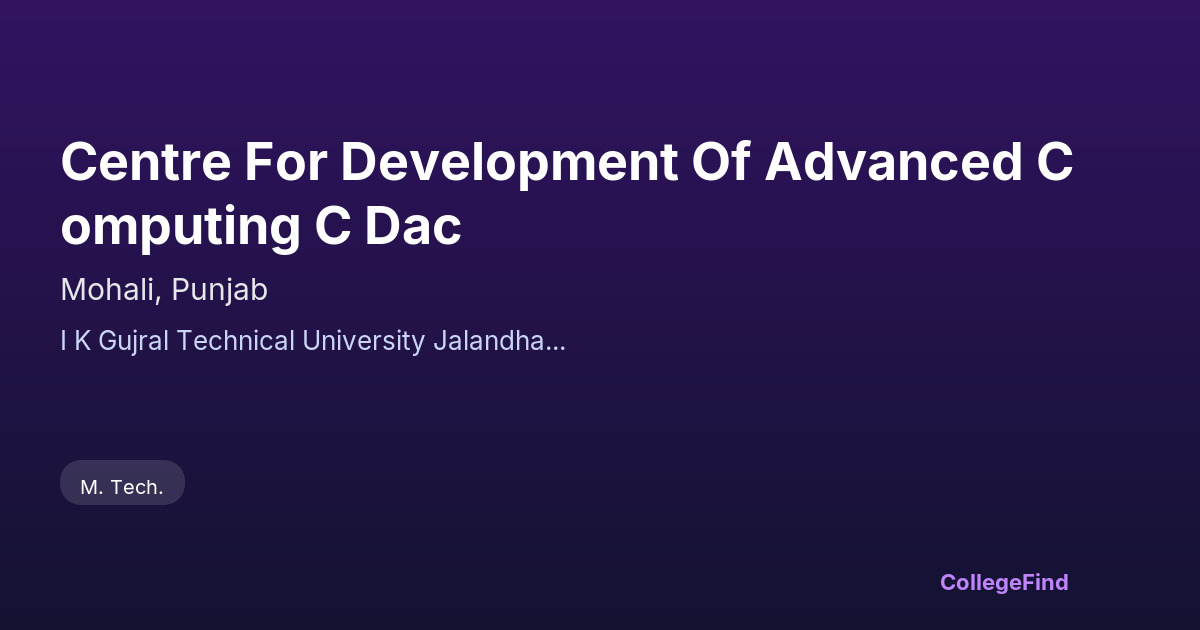 Centre For Development Of Advanced C omputing C Dac

Mohali, Punjab

I K Gujral Technical University Jalandha...

M. Tech.

CollegeFind